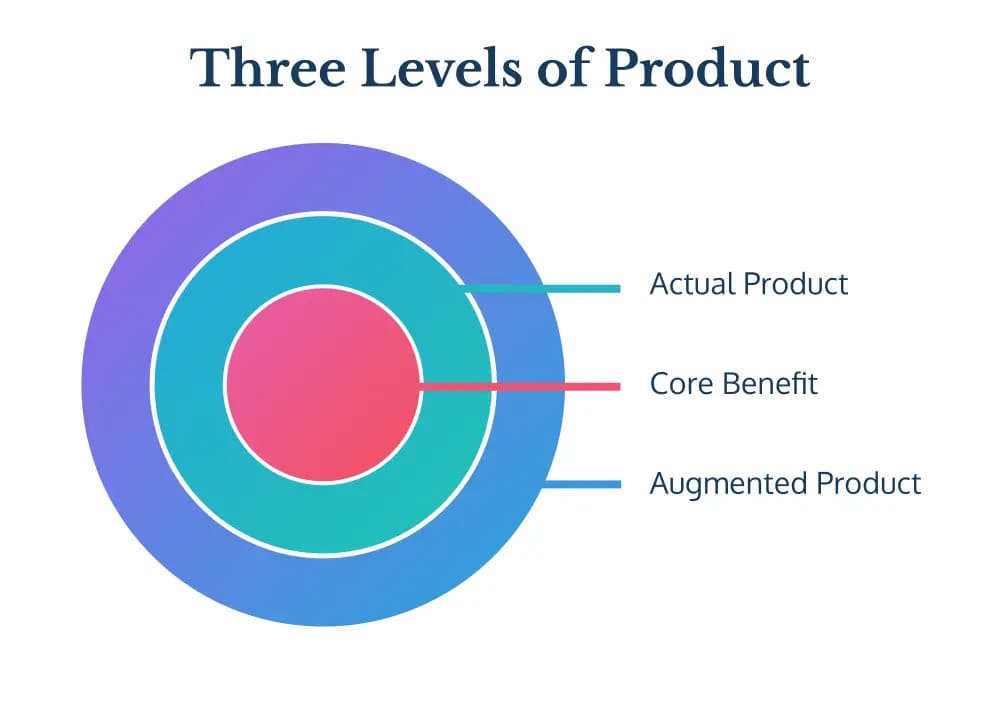 Three Levels of Product

Actual Product

Core Benefit

Augmented Product